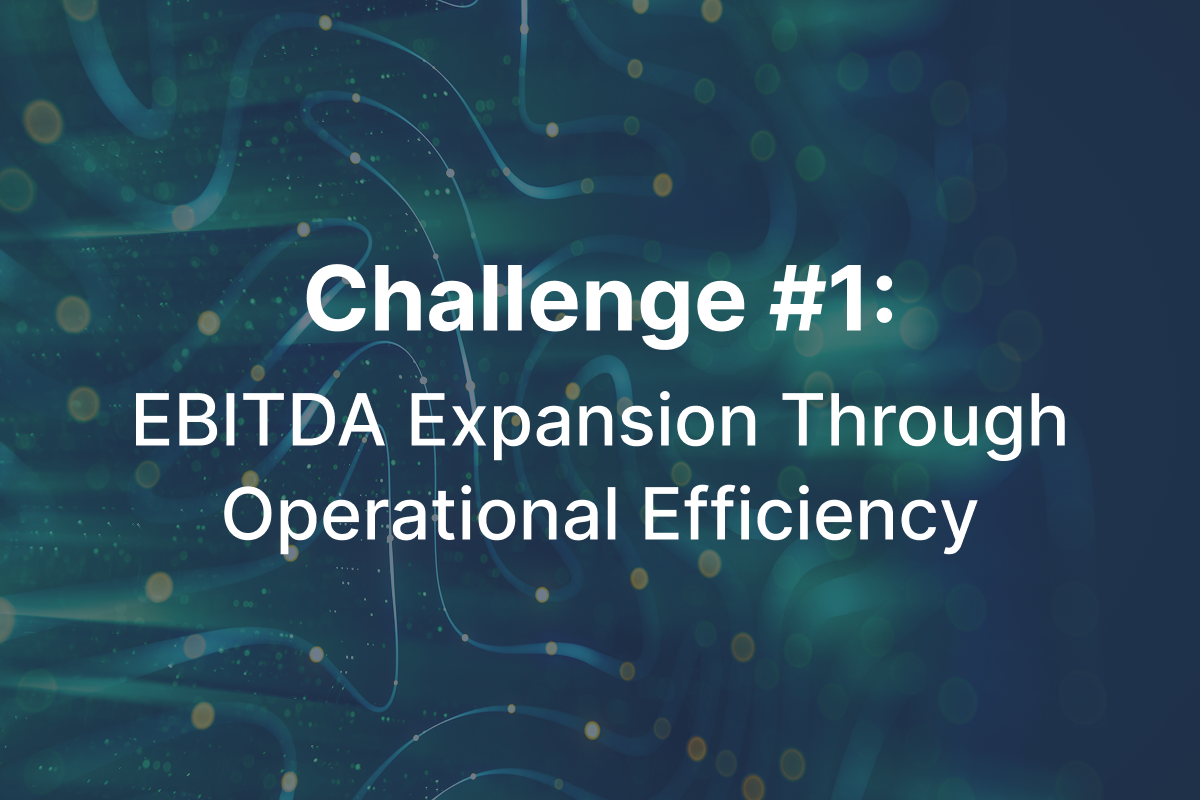 Challenge #1:
EBITDA Expansion Through Operational Efficiency